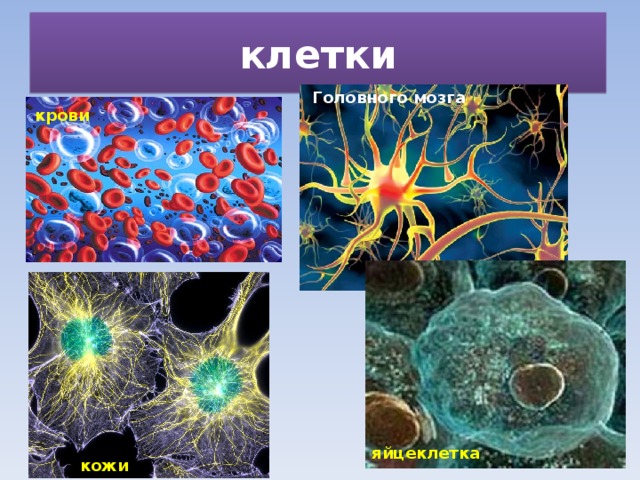 клетки

крови

Головного мозга

кожи

яйцеклетка